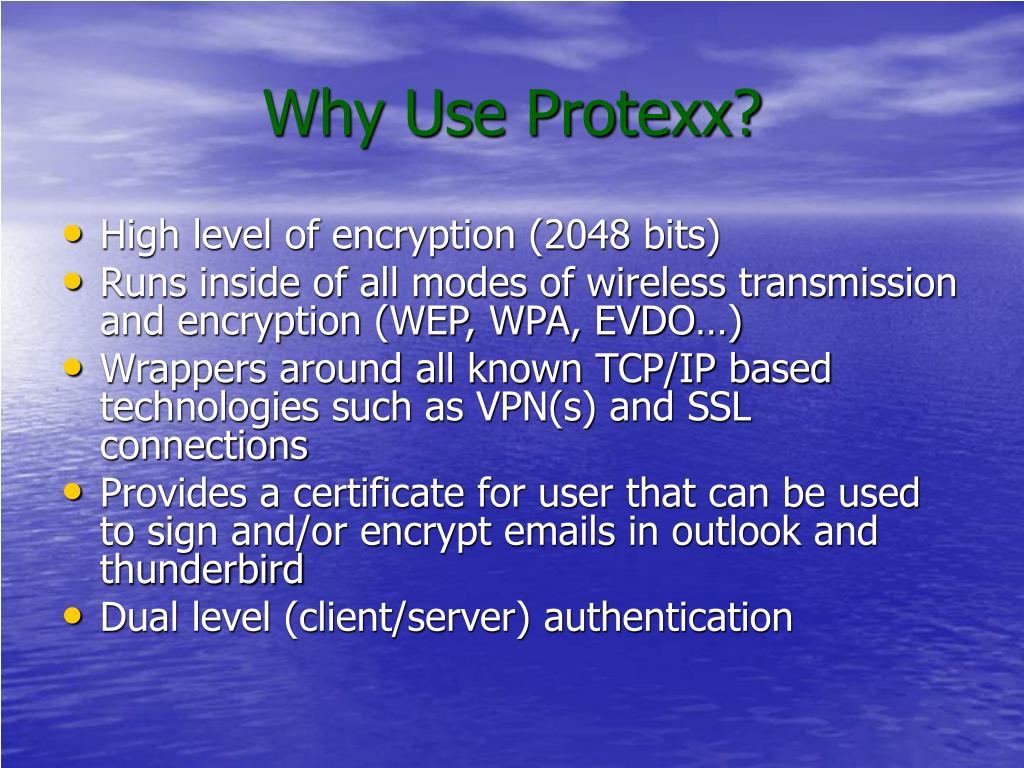 Why Use Protexx?

• High level of encryption (2048 bits)
• Runs inside of all modes of wireless transmission and encryption (WEP, WPA, EVDO…)
• Wrappers around all known TCP/IP based technologies such as VPN(s) and SSL connections
• Provides a certificate for user that can be used to sign and/or encrypt emails in outlook and thunderbird
• Dual level (client/server) authentication